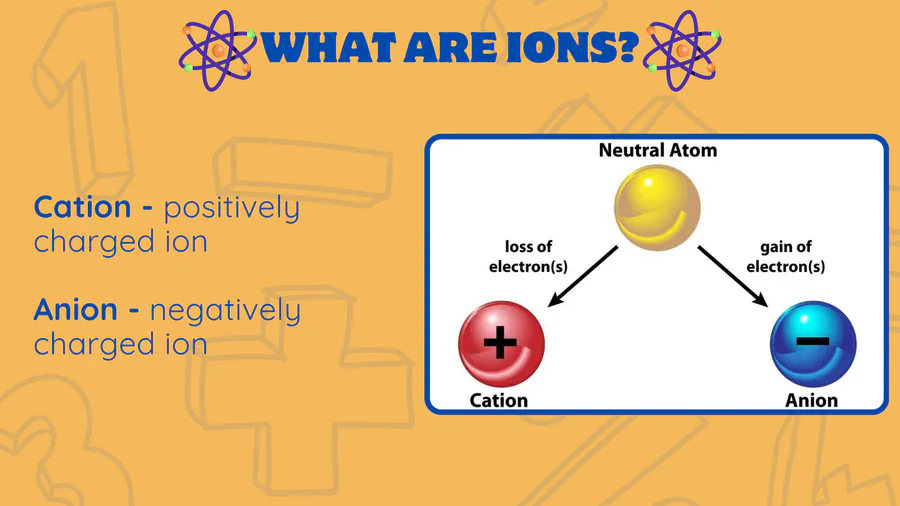 WHAT ARE IONS?

Cation - positively charged ion

Anion - negatively charged ion

Neutral Atom

loss of electron(s)

gain of electron(s)

+

−

Cation

Anion